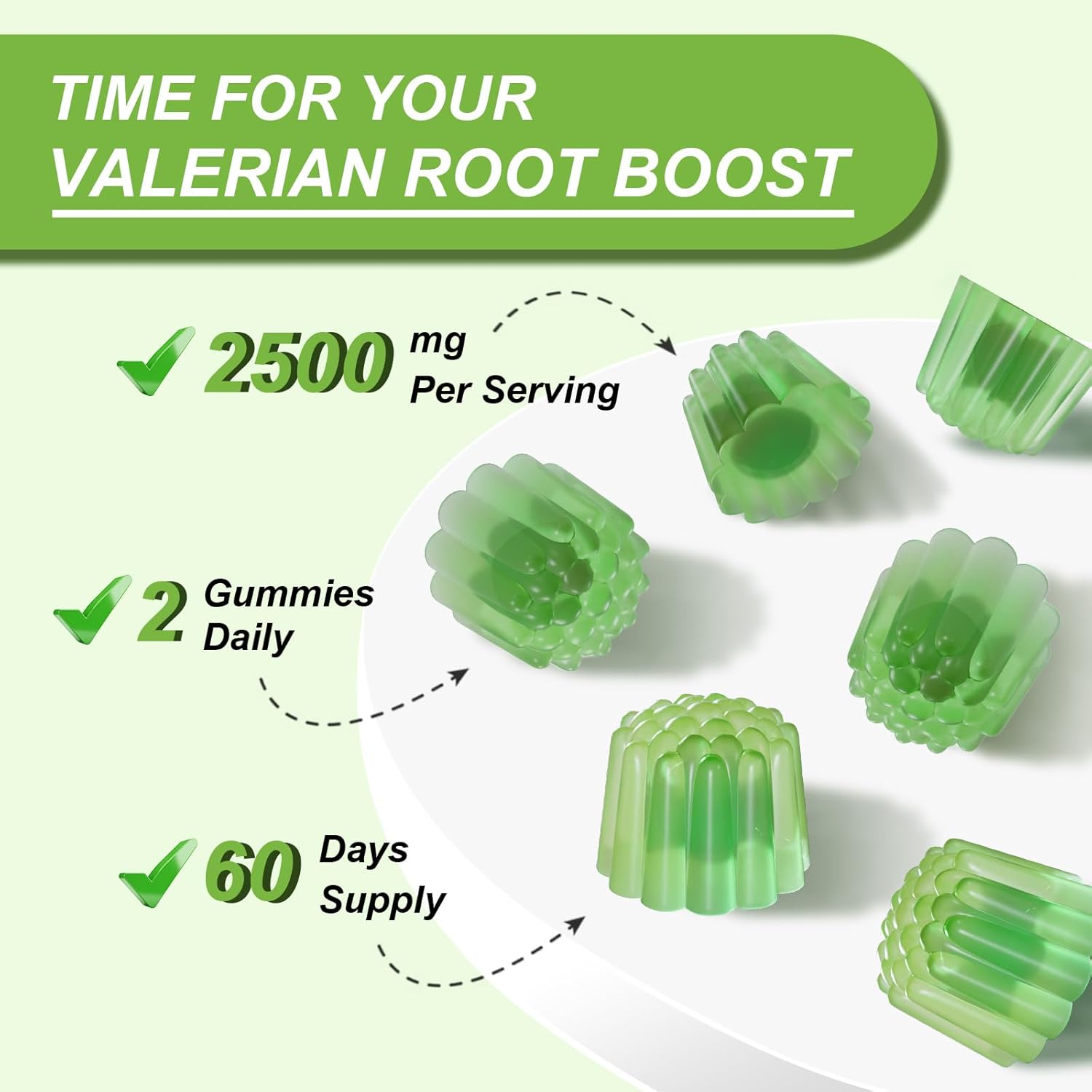 TIME FOR YOUR VALERIAN ROOT BOOST

2500 mg Per Serving

2 Gummies Daily

60 Days Supply